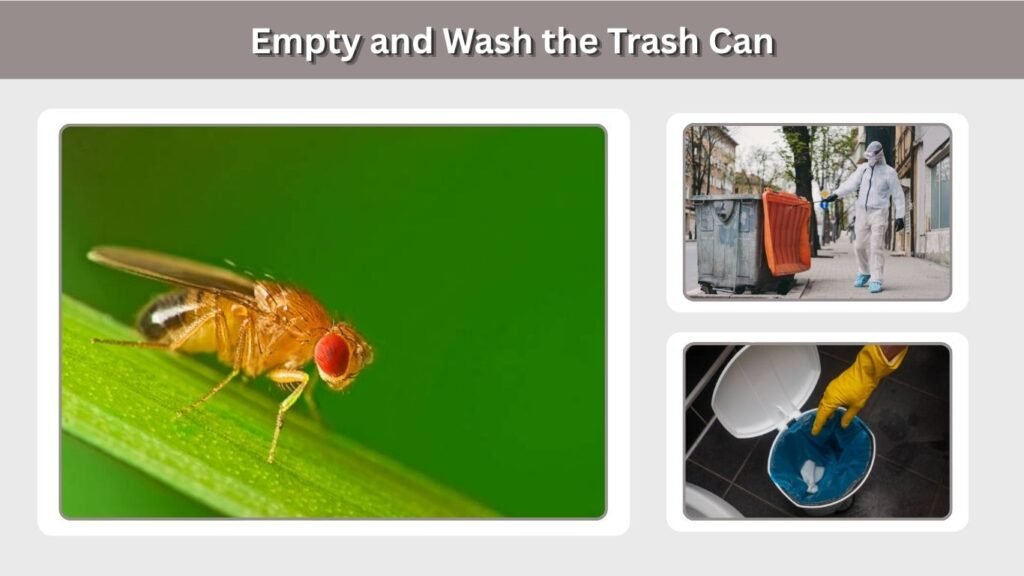 Empty and Wash the Trash Can